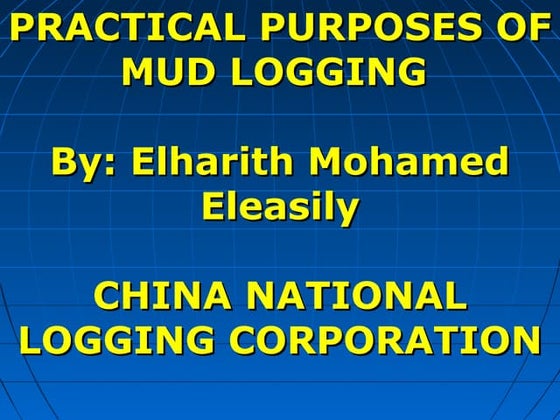 PRACTICAL PURPOSES OF MUD LOGGING

By: Elharith Mohamed Eleasily

CHINA NATIONAL LOGGING CORPORATION